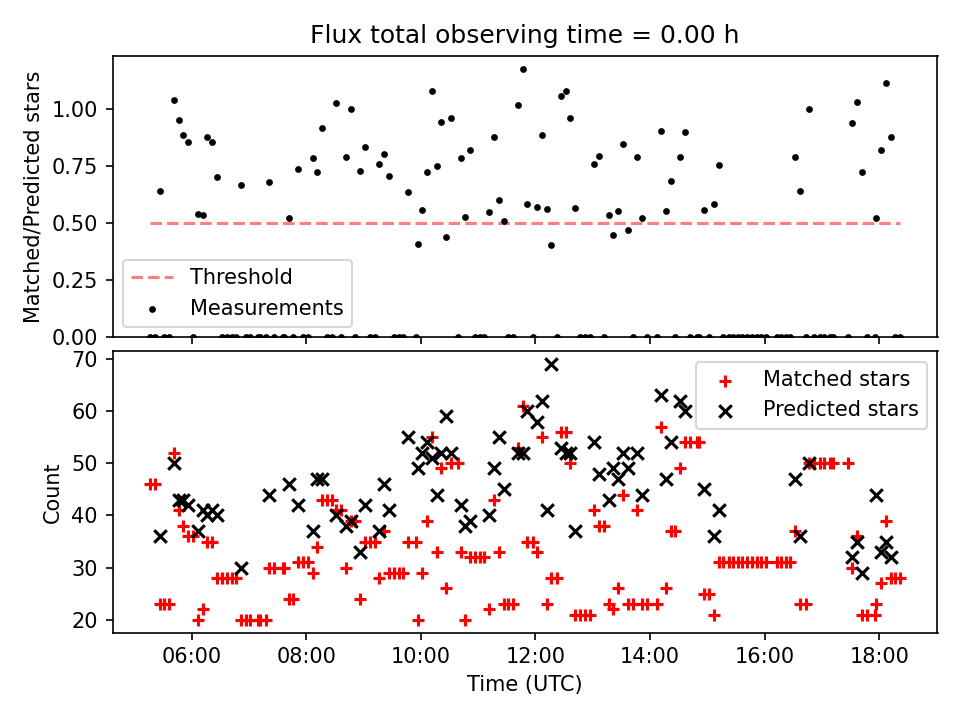 Flux total observing time = 0.00 h

Matched/Predicted stars

1.00
0.75
0.50
0.25
0.00

Threshold
Measurements

Count

70
60
50
40
30
20

Matched stars
Predicted stars

06:00
08:00
10:00
12:00
14:00
16:00
18:00

Time (UTC)